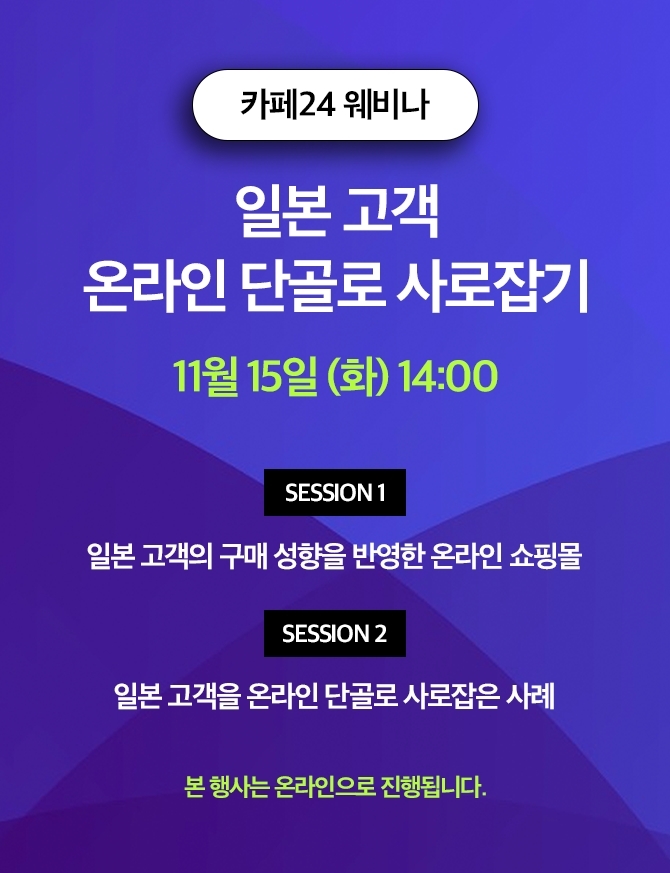 카페24 웨비나

일본 고객
온라인 단골로 사로잡기

11월 15일 (화) 14:00

SESSION 1

일본 고객의 구매 성향을 반영한 온라인 쇼핑몰

SESSION 2

일본 고객을 온라인 단골로 사로잡은 사례

본 행사는 온라인으로 진행됩니다.